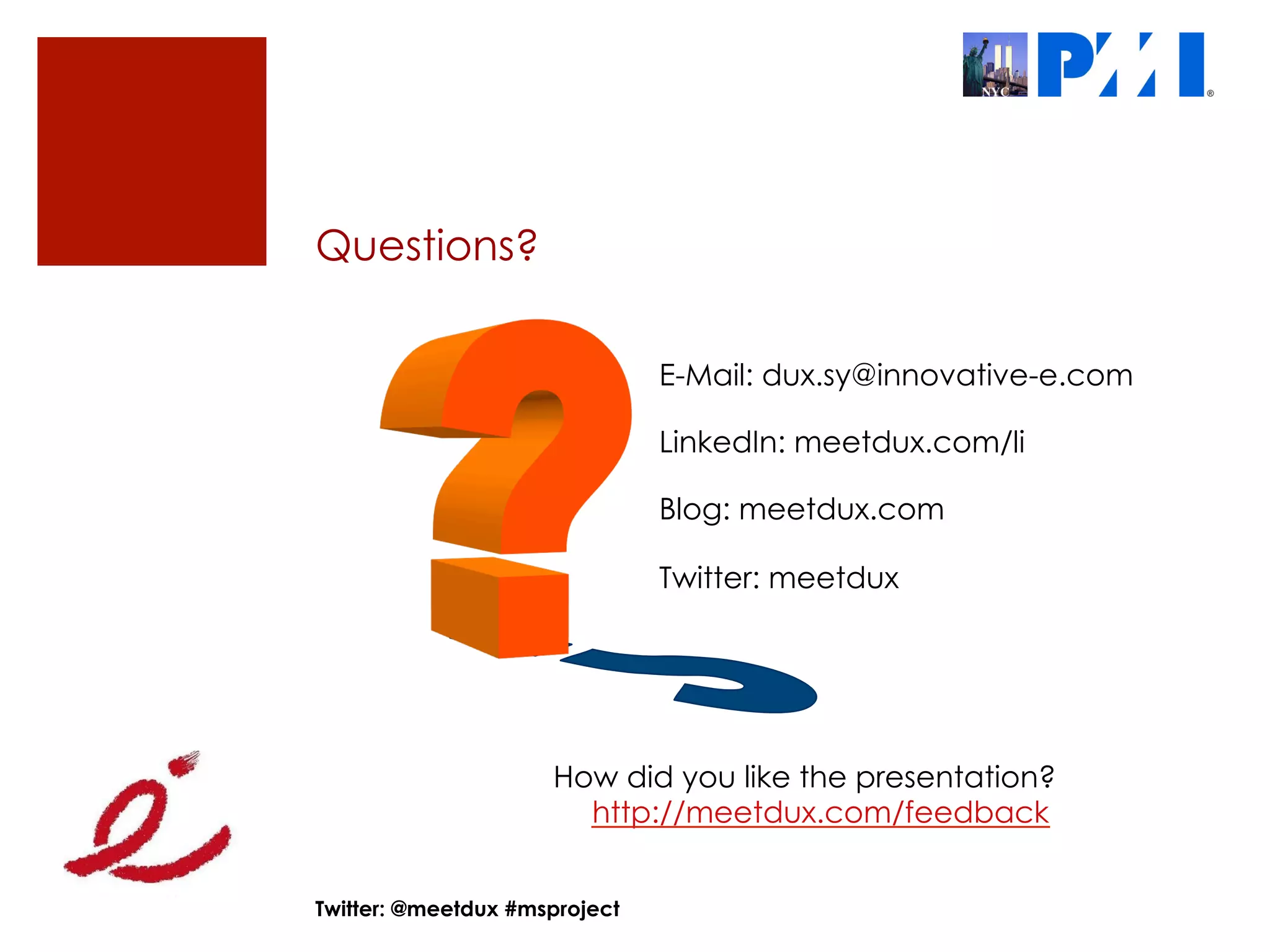 NYC PMI®

Questions?

E-Mail: dux.sy@innovative-e.com

LinkedIn: meetdux.com/li

Blog: meetdux.com

Twitter: meetdux

How did you like the presentation? http://meetdux.com/feedback

Twitter: @meetdux #msproject